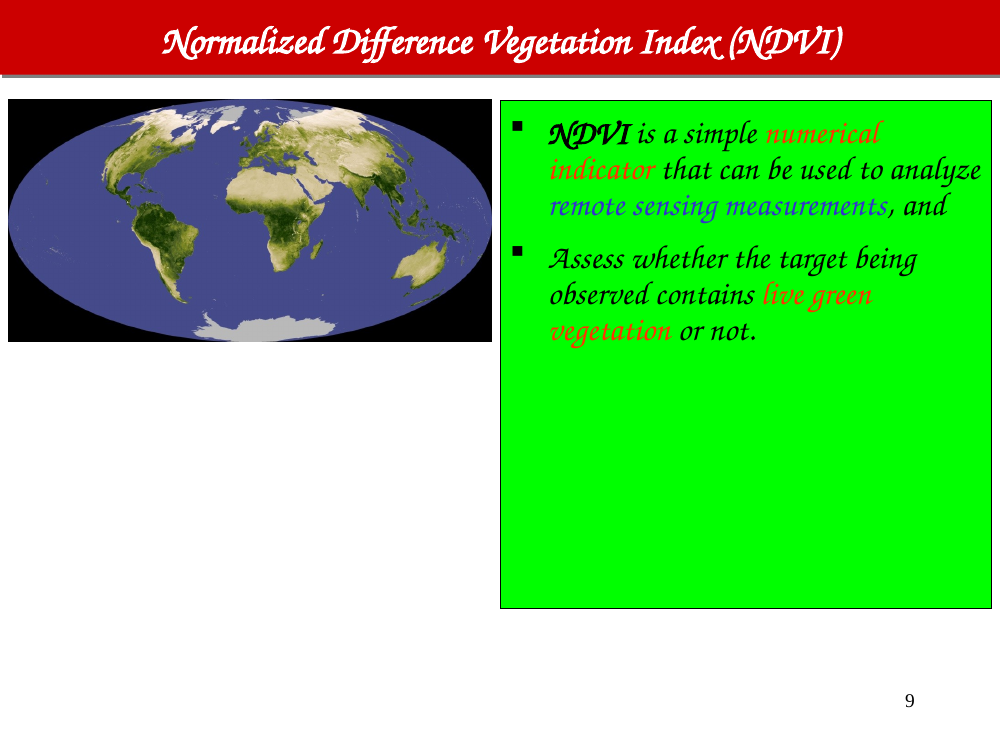 Normalized Difference Vegetation Index (NDVI)

▪ NDVI is a simple numerical indicator that can be used to analyze remote sensing measurements, and

▪ Assess whether the target being observed contains live green vegetation or not.

9